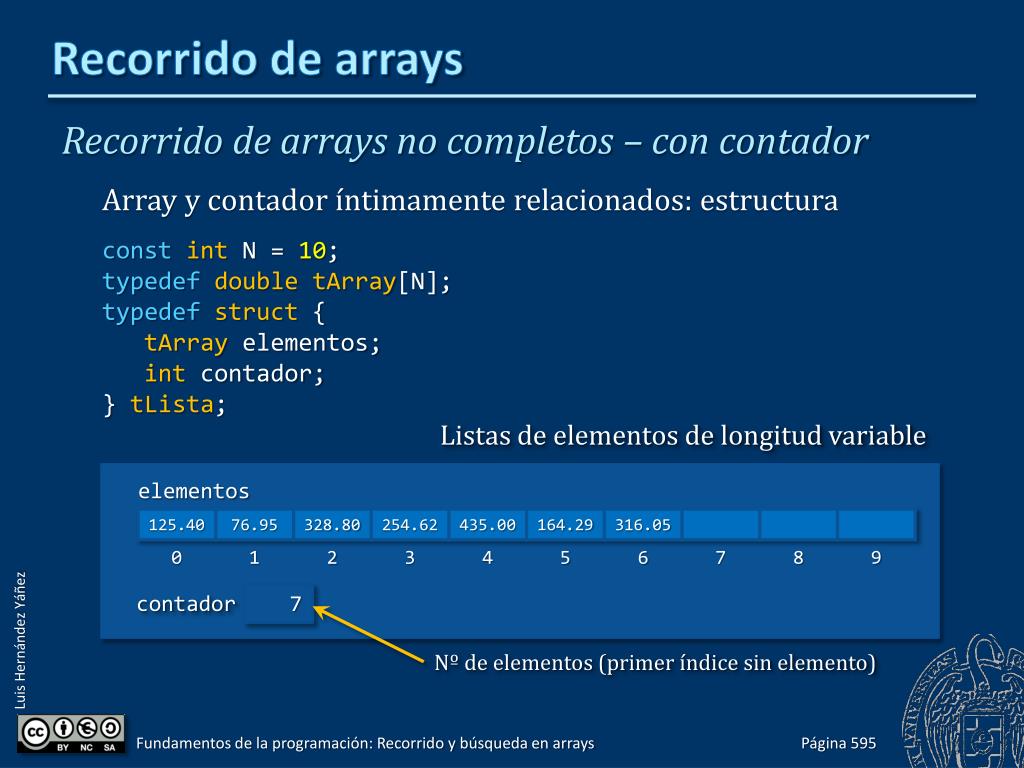 Recorrido de arrays

Recorrido de arrays no completos – con contador

Array y contador íntimamente relacionados: estructura

const int N = 10;
typedef double tArray[N];
typedef struct {
   tArray elementos;
   int contador;
} tLista;

Listas de elementos de longitud variable

elementos

| 125.40 | 76.95 | 328.80 | 254.62 | 435.00 | 164.29 | 316.05 | | | |
|---|---|---|---|---|---|---|---|---|---|
| 0 | 1 | 2 | 3 | 4 | 5 | 6 | 7 | 8 | 9 |

contador 7

Nº de elementos (primer índice sin elemento)

Luis Hernández Yáñez

BY NC SA

Fundamentos de la programación: Recorrido y búsqueda en arrays

Página 595